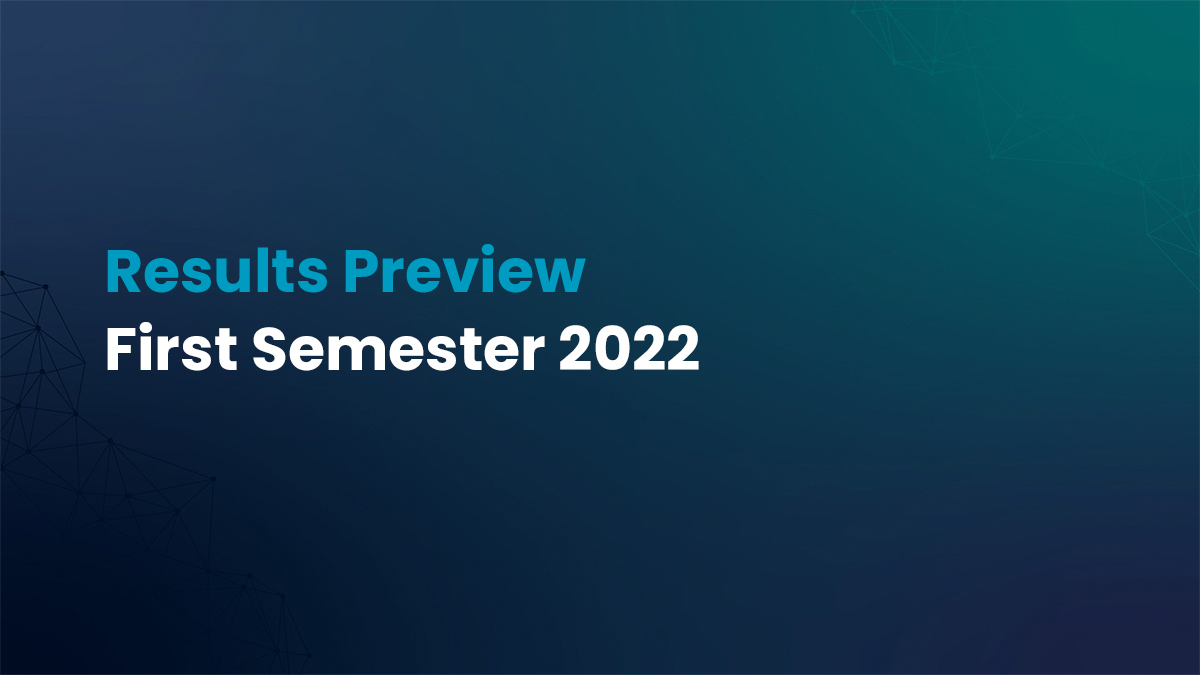 Results Preview
First Semester 2022